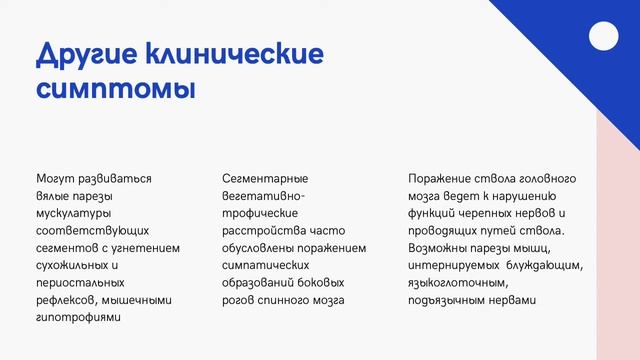 Другие клинические симптомы

Могут развиваться вялые парезы мускулатуры соответствующих сегментов с угнетением сухожильных и периостальных рефлексов, мышечными гипотрофиями

Сегментарные вегетативно-трофические расстройства часто обусловлены поражением симпатических образований боковых рогов спинного мозга

Поражение ствола головного мозга ведет к нарушению функций черепных нервов и проводящих путей ствола. Возможны парезы мышц, интернируемых блуждающим, языкоглоточным, подъязычным нервами